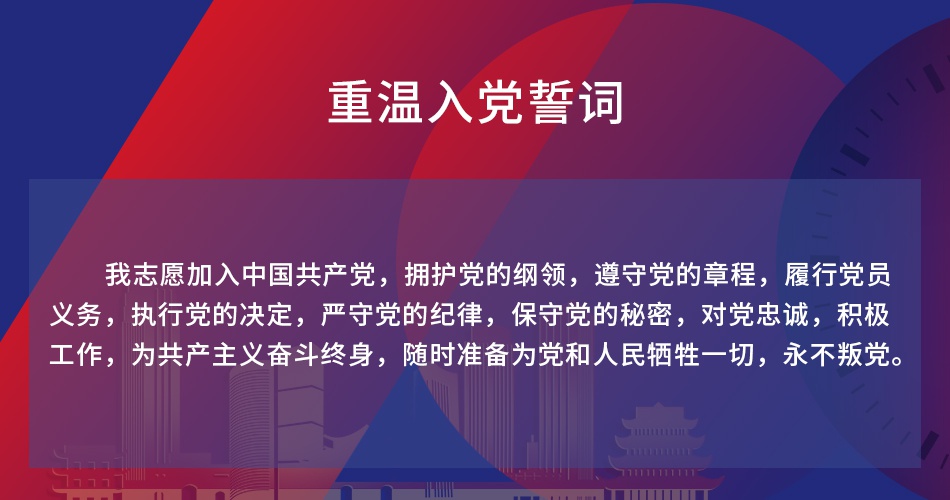 重温入党誓词

我志愿加入中国共产党，拥护党的纲领，遵守党的章程，履行党员义务，执行党的决定，严守党的纪律，保守党的秘密，对党忠诚，积极工作，为共产主义奋斗终身，随时准备为党和人民牺牲一切，永不叛党。